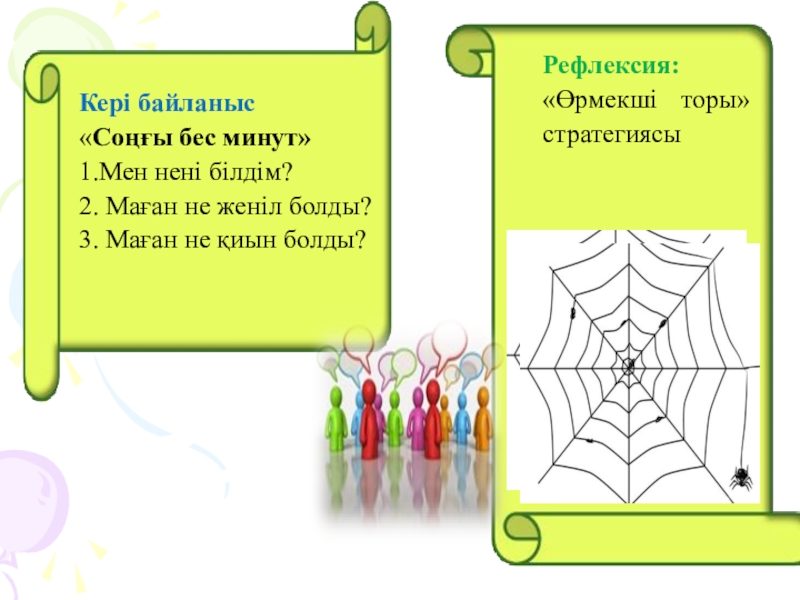 Кері байланыс
«Соңғы бес минут»
1.Мен нені білдім?
2. Маған не женіл болды?
3. Маған не қиын болды?

Рефлексия:
«Өрмекші торы» стратегиясы